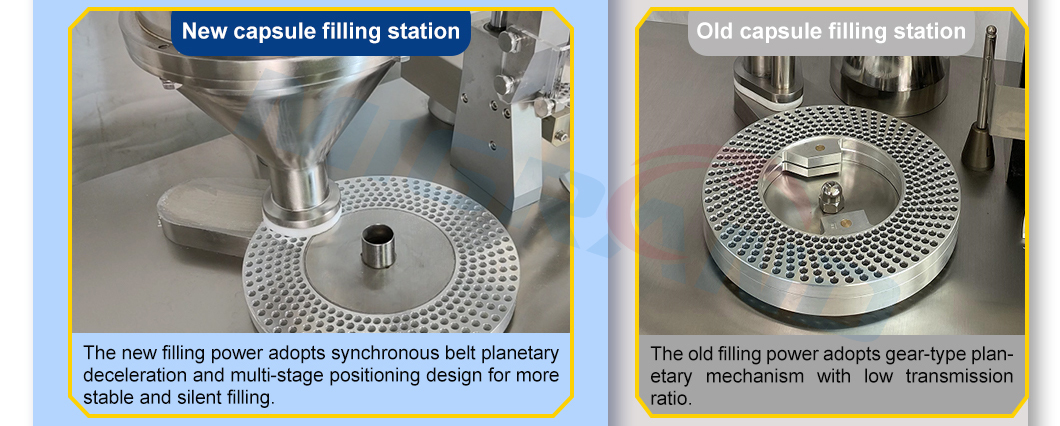 New capsule filling station

The new filling power adopts synchronous belt planetary deceleration and multi-stage positioning design for more stable and silent filling.

Old capsule filling station

The old filling power adopts gear-type planetary mechanism with low transmission ratio.